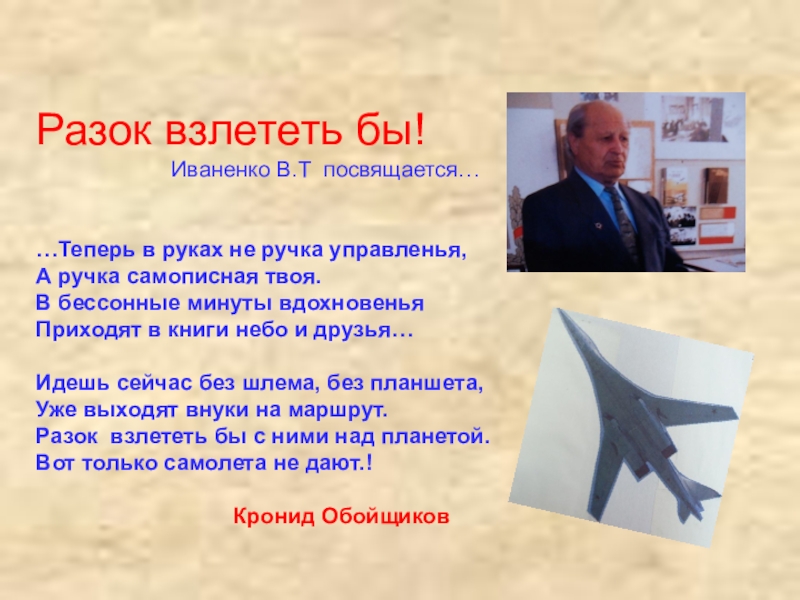 Разок взлететь бы!

Иваненко В.Т посвящается…

…Теперь в руках не ручка управленья,
А ручка самописная твоя.
В бессонные минуты вдохновенья
Приходят в книги небо и друзья…

Идешь сейчас без шлема, без планшета,
Уже выходят внуки на маршрут.
Разок взлететь бы с ними над планетой.
Вот только самолета не дают.!

Кронид Обойщиков